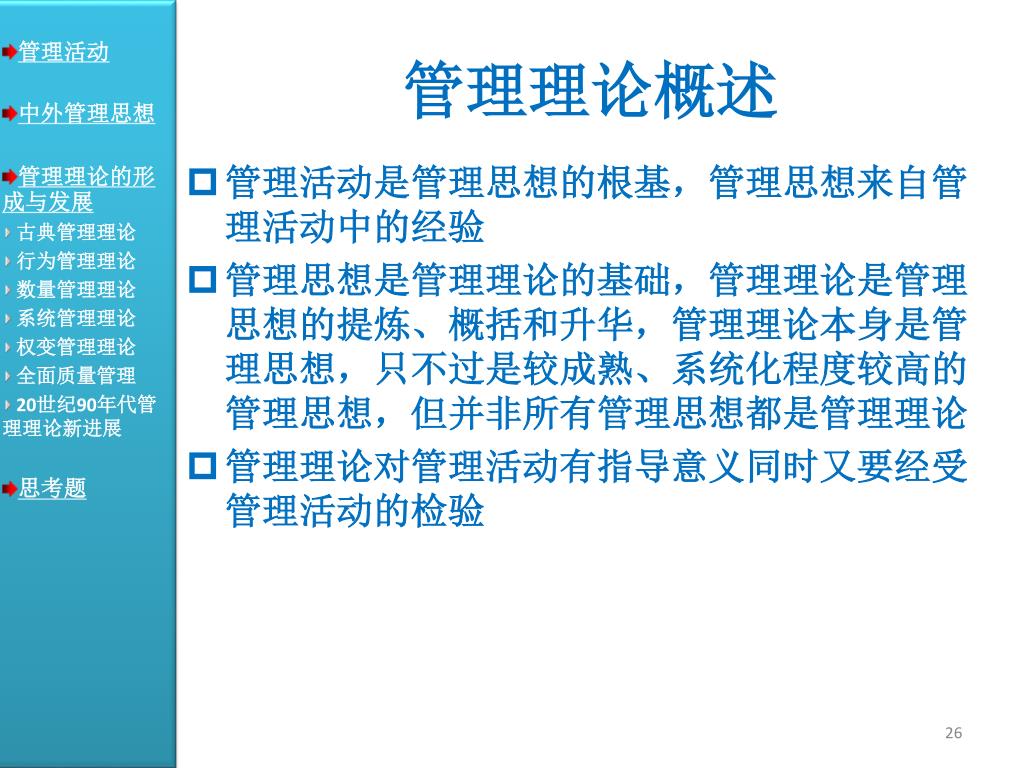 管理活动

中外管理思想

管理理论的形成与发展

古典管理理论

行为管理理论

数量管理理论

系统管理理论

权变管理理论

全面质量管理

20世纪90年代管理理论新进展

思考题

管理理论概述

管理活动是管理思想的根基，管理思想来自管理活动中的经验

管理思想是管理理论的基础，管理理论是管理思想的提炼、概括和升华，管理理论本身是管理思想，只不过是较成熟、系统化程度较高的管理思想，但并非所有管理思想都是管理理论

管理理论对管理活动有指导意义同时又要经受管理活动的检验

26